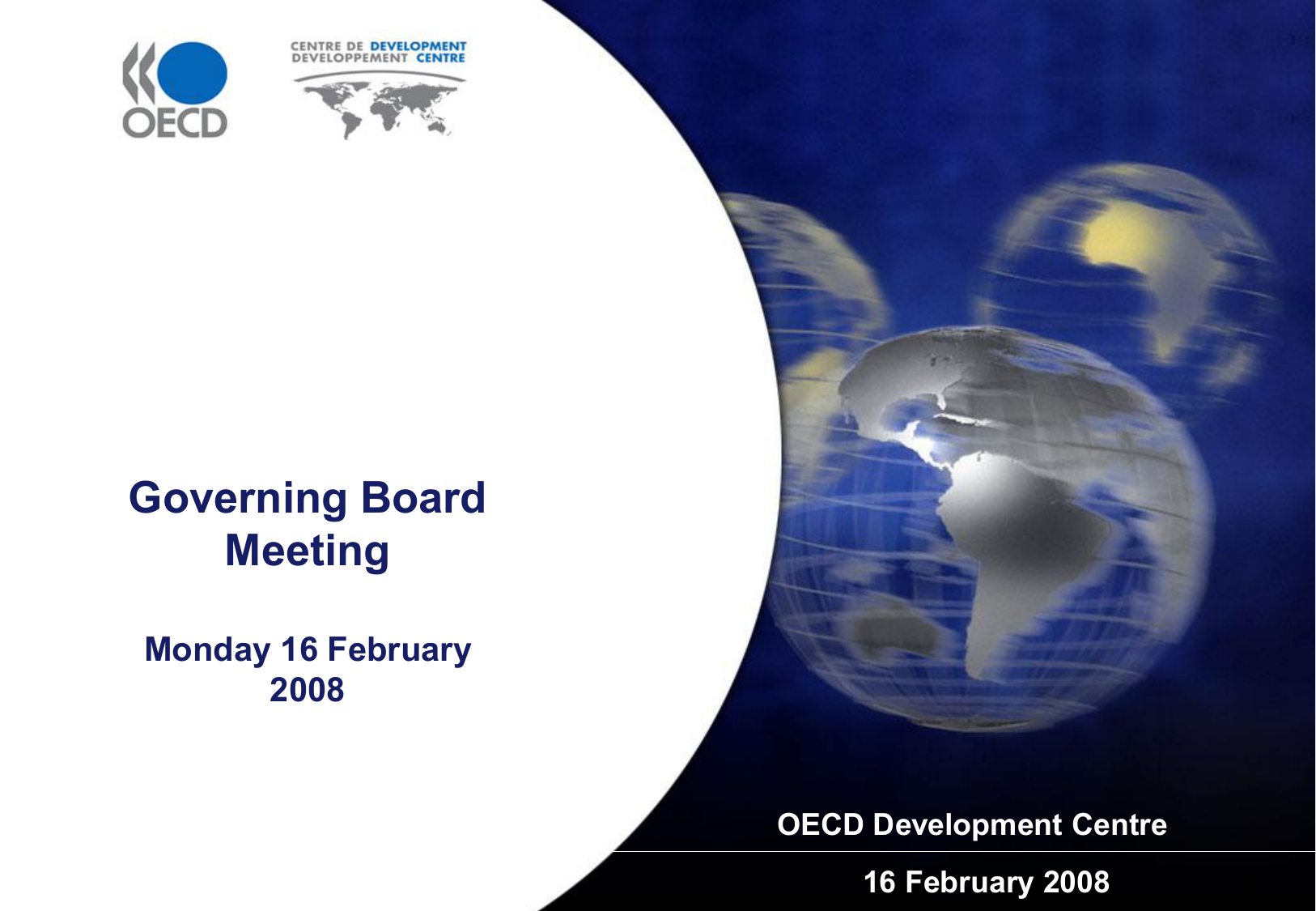 OECD

CENTRE DE DEVELOPMENT
DEVELOPPEMENT CENTRE

Governing Board Meeting

Monday 16 February 2008

OECD Development Centre

16 February 2008